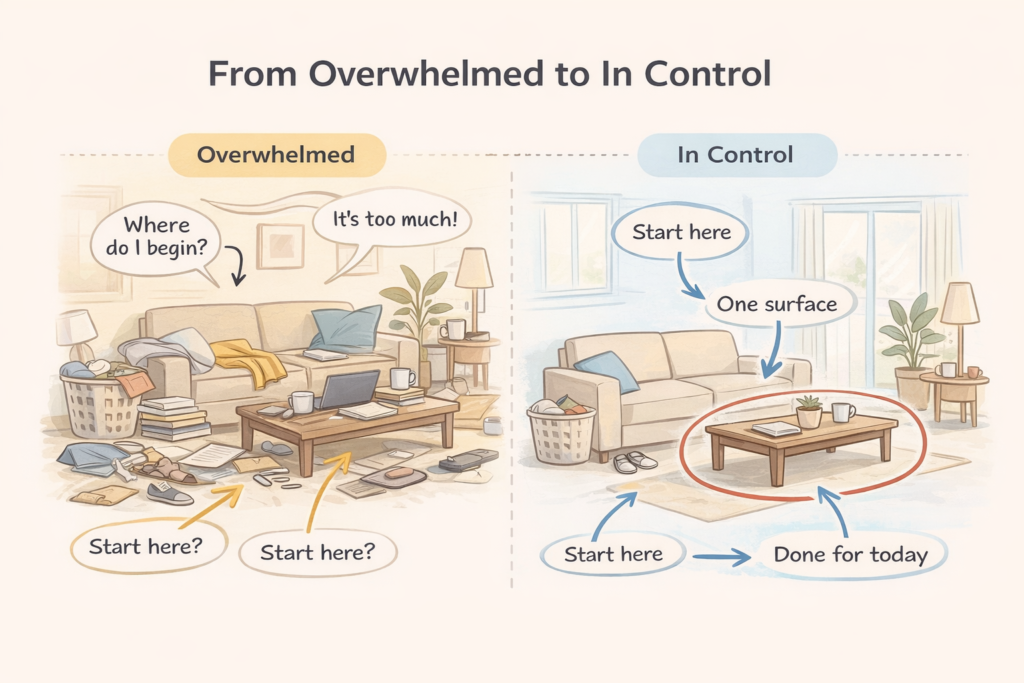 From Overwhelmed to In Control

Overwhelmed

Where do I begin?

It's too much!

Start here?

Start here?

In Control

Start here

One surface

Start here

Done for today